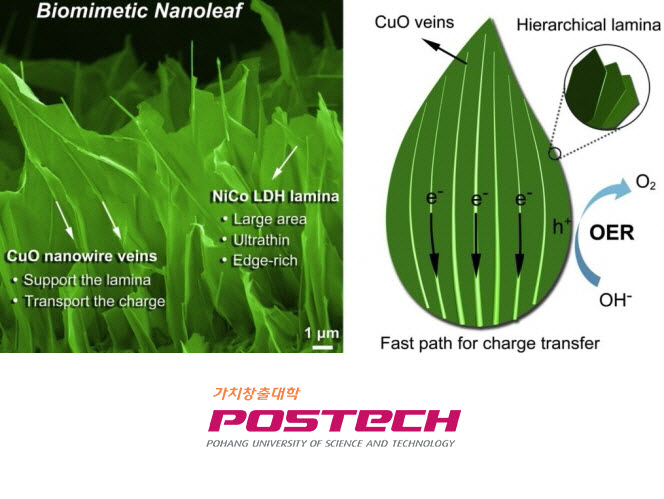 Biomimetic Nanoleaf

NiCo LDH lamina
• Large area
• Ultrathin
• Edge-rich

CuO nanowire veins
• Support the lamina
• Transport the charge

1 μm

CuO veins

Hierarchical lamina

$e^-$ $e^-$ $e^-$

$h^+$

$O_2$

OER

$OH^-$

Fast path for charge transfer

가치창출대학
POSTECH
POHANG UNIVERSITY OF SCIENCE AND TECHNOLOGY